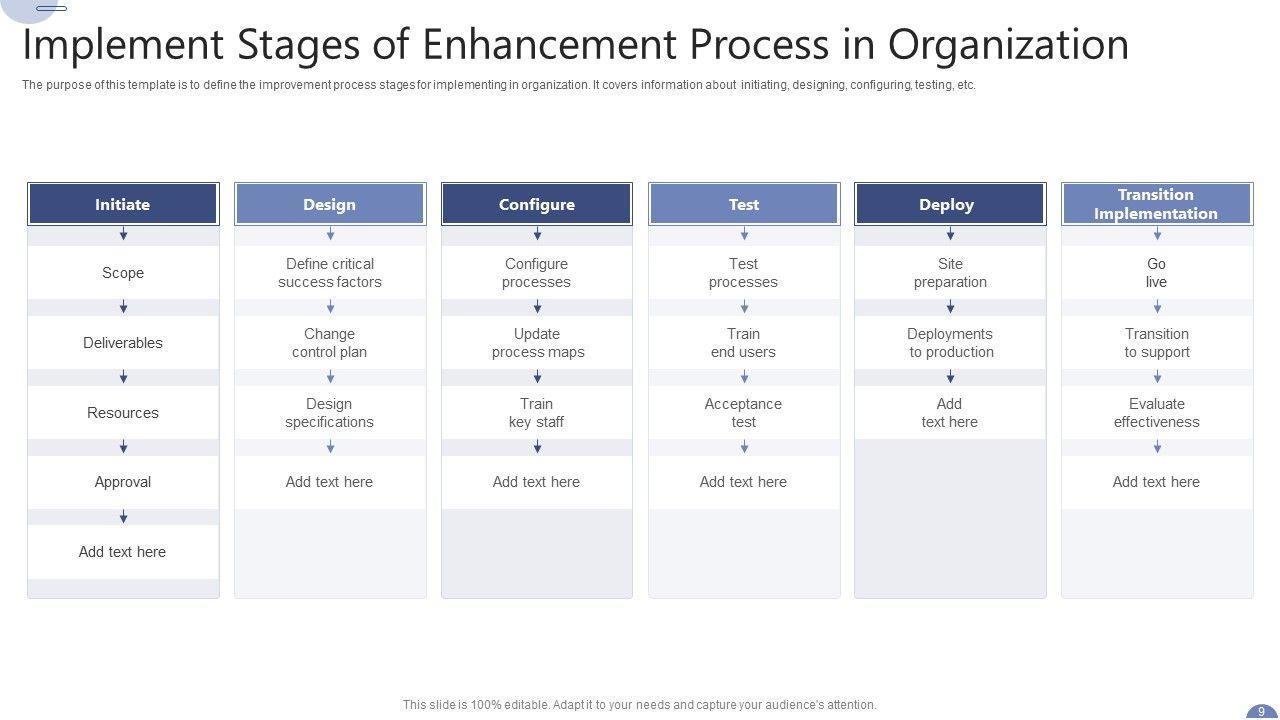 Implement Stages of Enhancement Process in Organization

The purpose of this template is to define the improvement process stages for implementing in organization. It covers information about initiating, designing, configuring, testing, etc.

Initiate

Scope

Deliverables

Resources

Approval

Add text here

Design

Define critical success factors

Change control plan

Design specifications

Add text here

Configure

Configure processes

Update process maps

Train key staff

Add text here

Test

Test processes

Train end users

Acceptance test

Add text here

Deploy

Site preparation

Deployments to production

Add text here

Transition Implementation

Go live

Transition to support

Evaluate effectiveness

Add text here

This slide is 100% editable. Adapt it to your needs and capture your audience's attention.

9